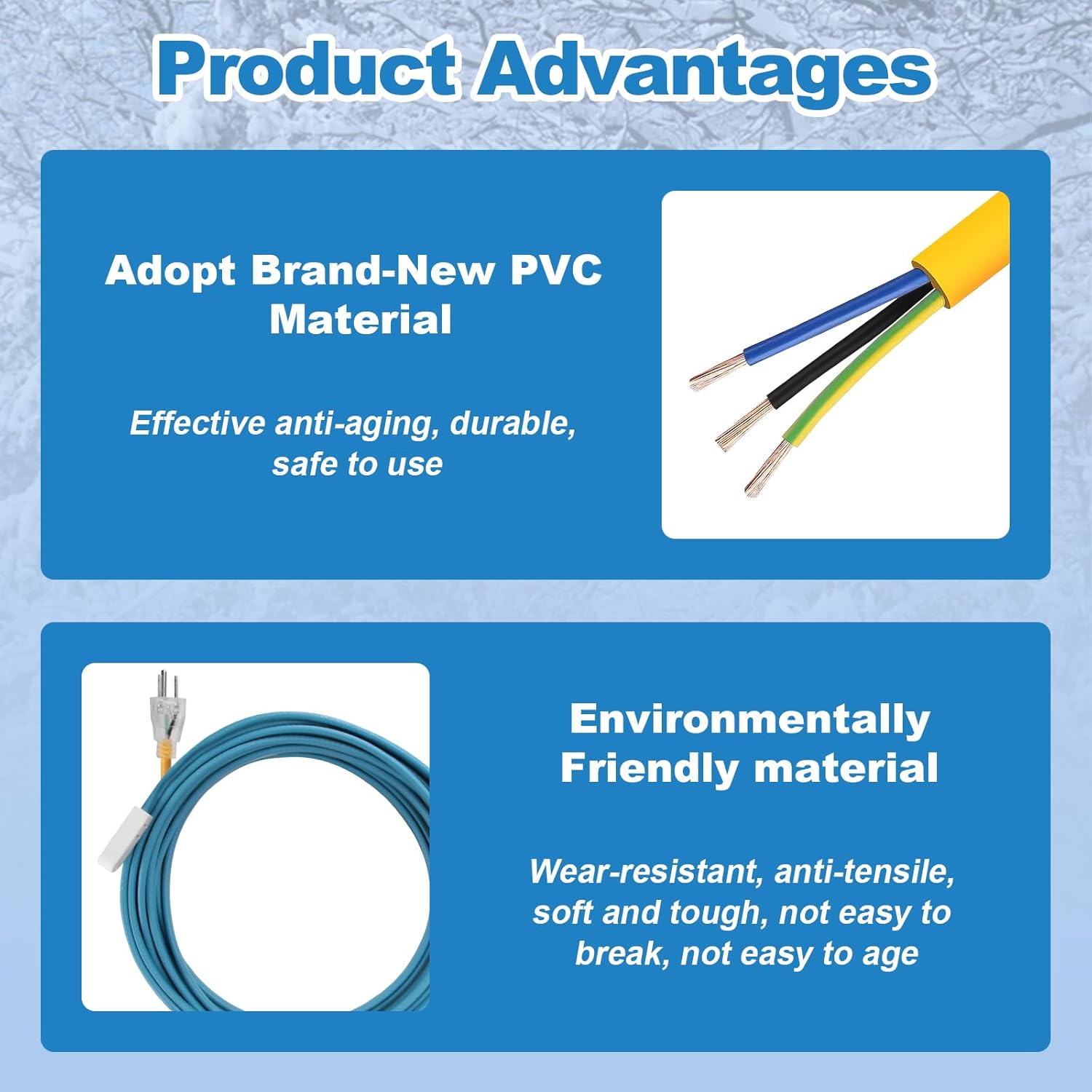 Product Advantages

Adopt Brand-New PVC Material

Effective anti-aging, durable, safe to use

Environmentally Friendly material

Wear-resistant, anti-tensile, soft and tough, not easy to break, not easy to age